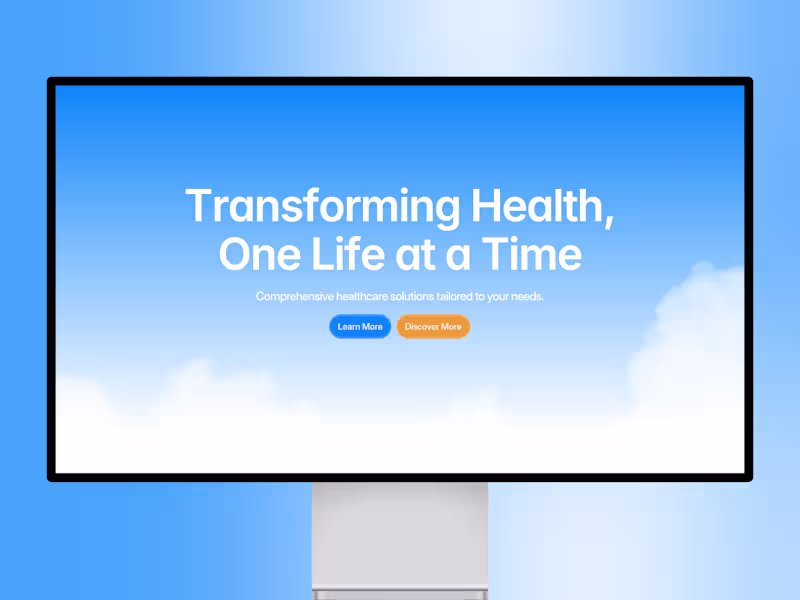 Transforming Health, One Life at a Time

Comprehensive healthcare solutions tailored to your needs.

Learn More

Discover More